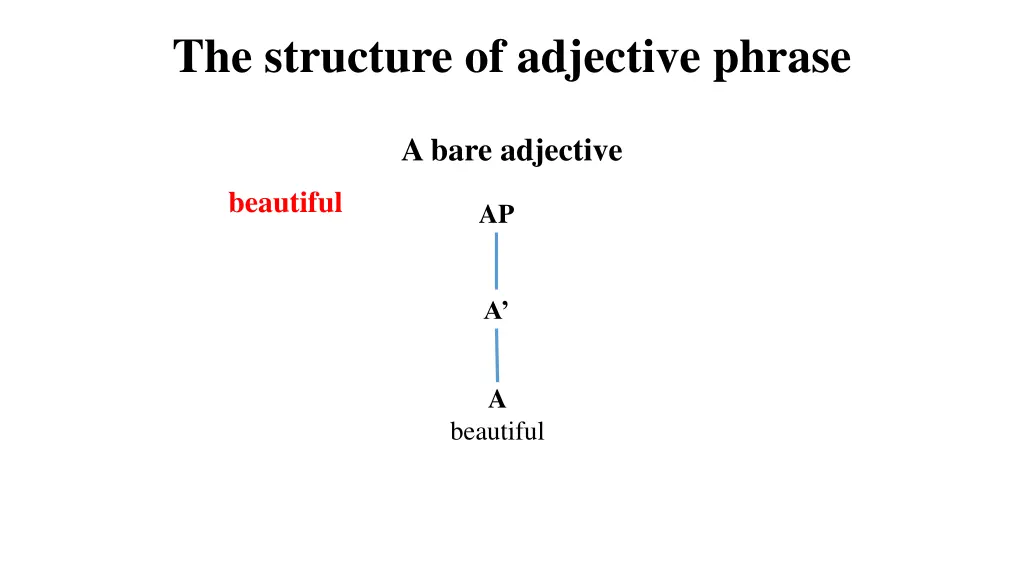 The structure of adjective phrase

A bare adjective

beautiful

AP

A’

A
beautiful